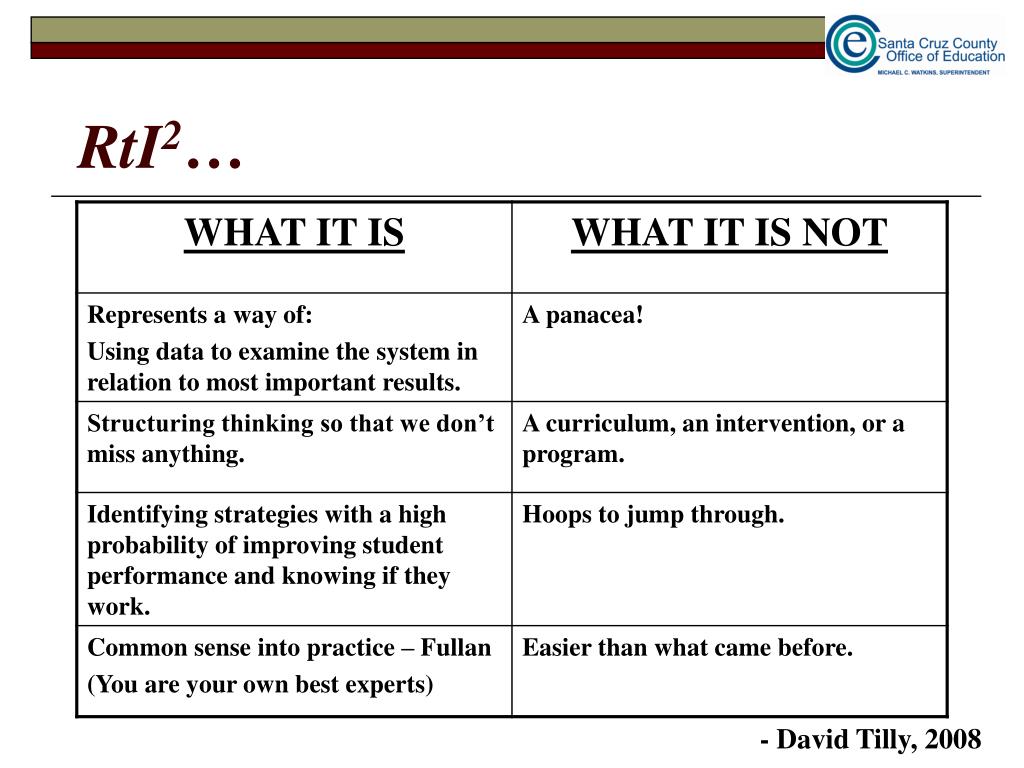 Santa Cruz County
Office of Education
MICHAEL C. WATKINS, SUPERINTENDENT

RtI$^2$…

| WHAT IT IS | WHAT IT IS NOT |
|---|---|
| Represents a way of: Using data to examine the system in relation to most important results. | A panacea! |
| Structuring thinking so that we don't miss anything. | A curriculum, an intervention, or a program. |
| Identifying strategies with a high probability of improving student performance and knowing if they work. | Hoops to jump through. |
| Common sense into practice – Fullan (You are your own best experts) | Easier than what came before. |

- David Tilly, 2008